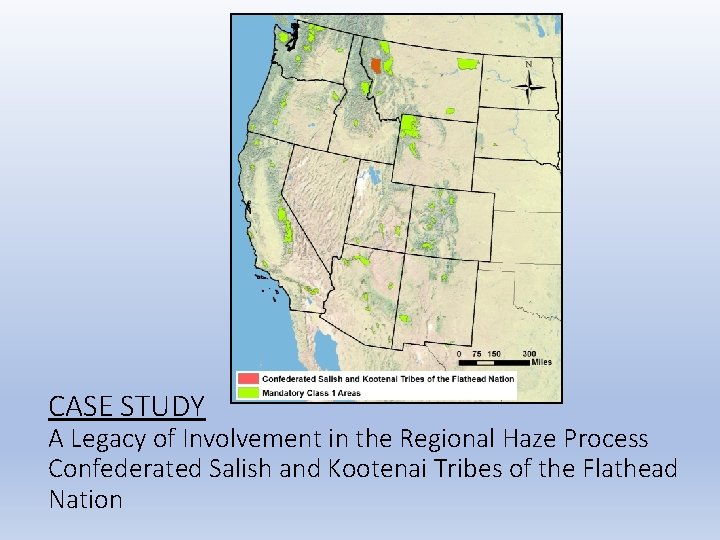 N

0 75 150 300 Miles

Confederated Salish and Kootenai Tribes of the Flathead Nation
Mandatory Class 1 Areas

CASE STUDY
A Legacy of Involvement in the Regional Haze Process
Confederated Salish and Kootenai Tribes of the Flathead Nation